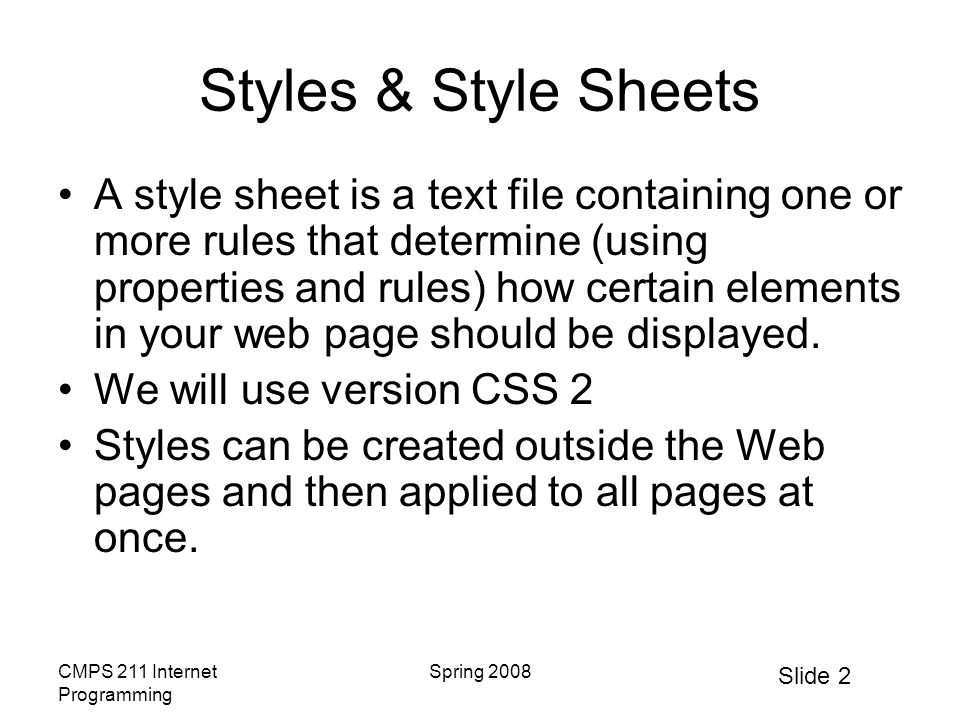 Styles & Style Sheets

• A style sheet is a text file containing one or more rules that determine (using properties and rules) how certain elements in your web page should be displayed.

• We will use version CSS 2

• Styles can be created outside the Web pages and then applied to all pages at once.

CMPS 211 Internet Programming

Spring 2008

Slide 2